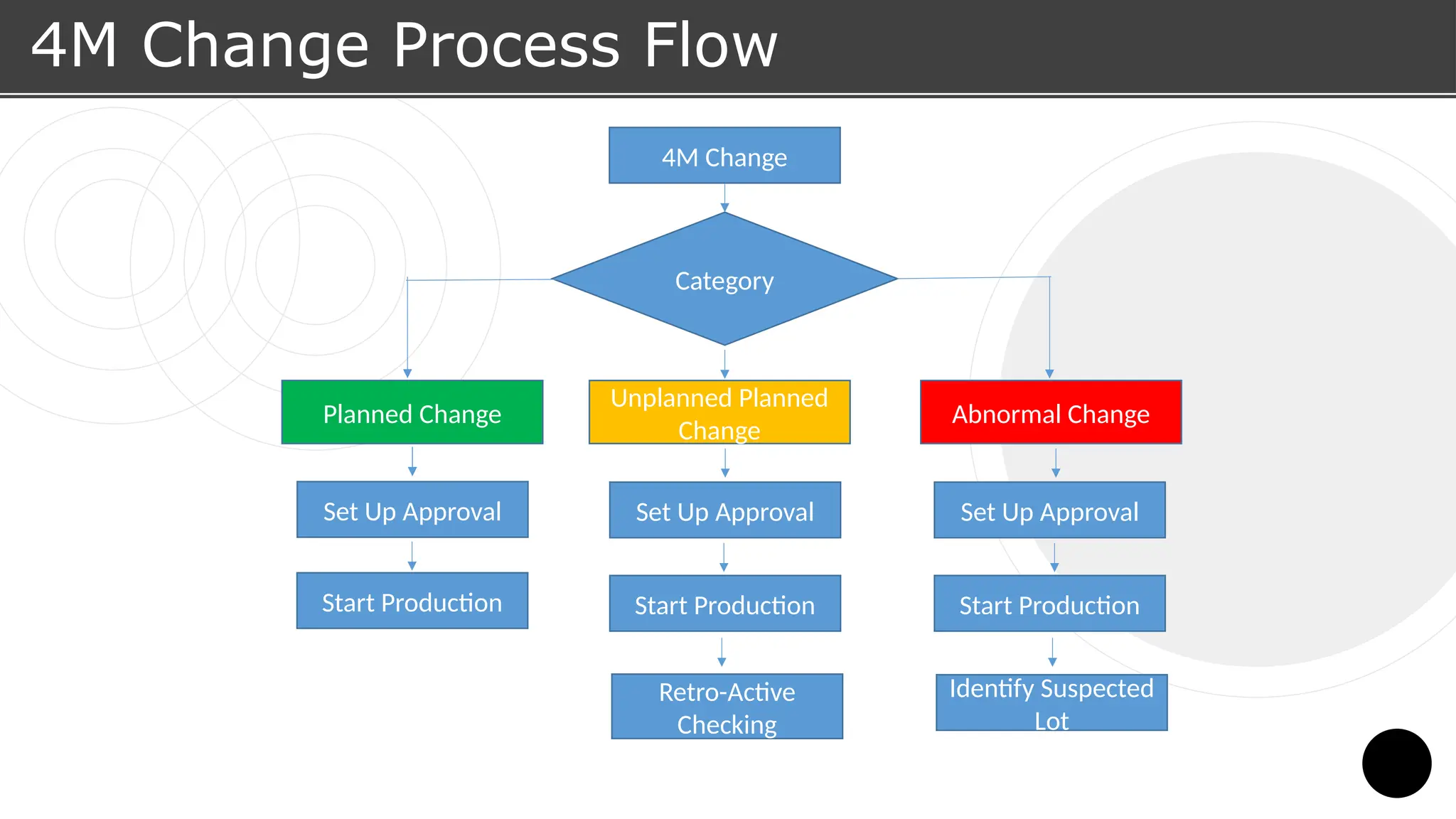 4M Change Process Flow

4M Change

Category

Planned Change

Set Up Approval

Start Production

Unplanned Planned Change

Set Up Approval

Start Production

Retro-Active Checking

Abnormal Change

Set Up Approval

Start Production

Identify Suspected Lot